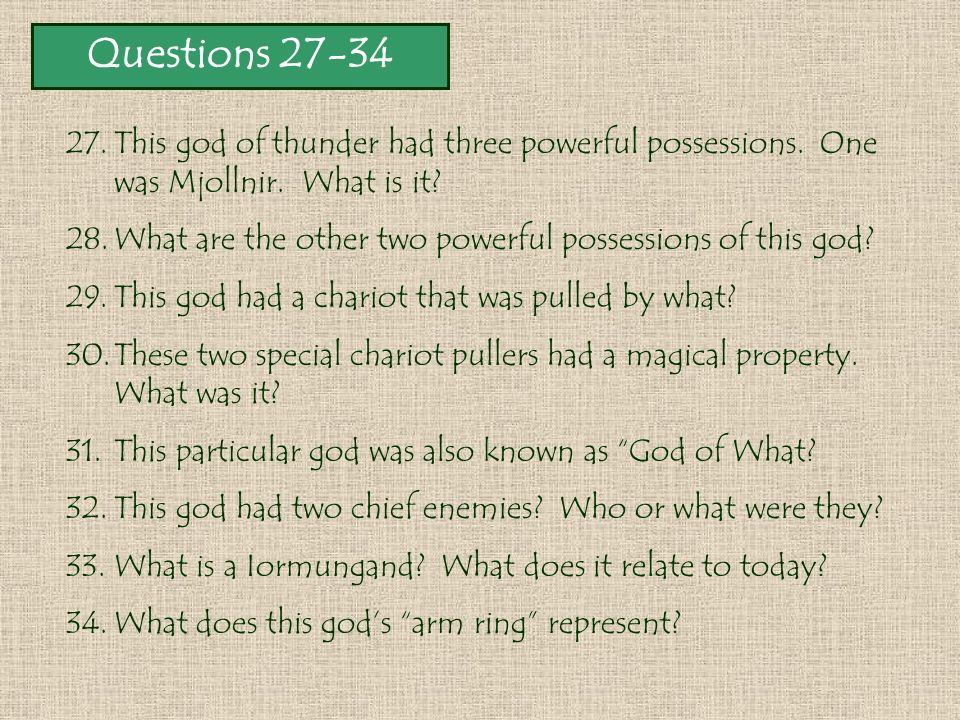 Questions 27-34

27. This god of thunder had three powerful possessions. One was Mjollnir. What is it?

28. What are the other two powerful possessions of this god?

29. This god had a chariot that was pulled by what?

30. These two special chariot pullers had a magical property. What was it?

31. This particular god was also known as "God of What?

32. This god had two chief enemies? Who or what were they?

33. What is a Iormungand? What does it relate to today?

34. What does this god's "arm ring" represent?